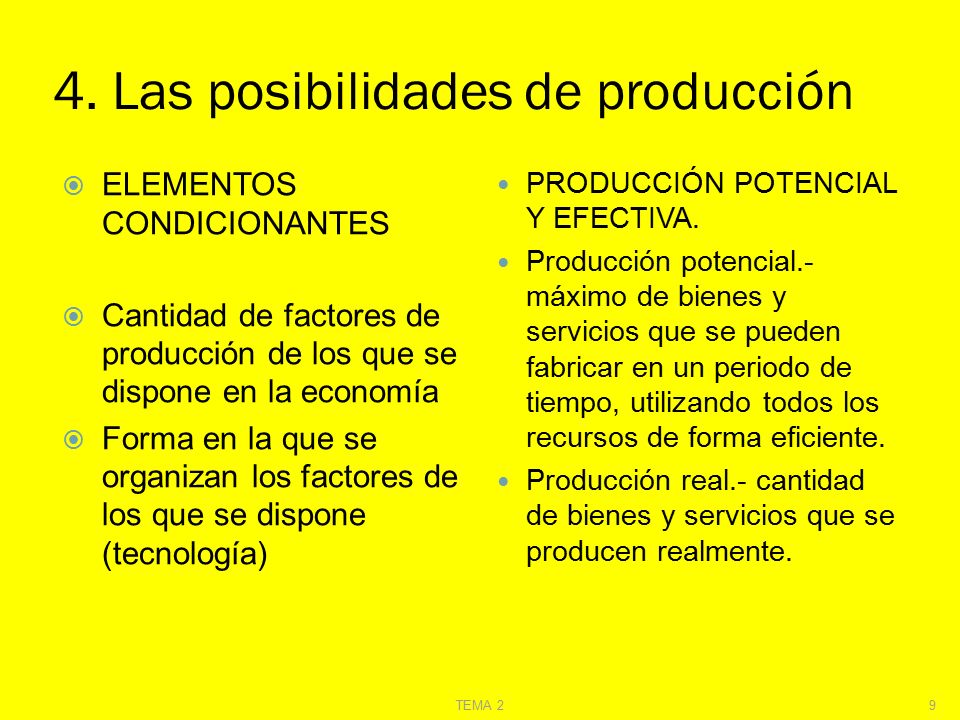 4. Las posibilidades de producción

ELEMENTOS CONDICIONANTES

Cantidad de factores de producción de los que se dispone en la economía

Forma en la que se organizan los factores de los que se dispone (tecnología)

PRODUCCIÓN POTENCIAL Y EFECTIVA.

Producción potencial.- máximo de bienes y servicios que se pueden fabricar en un periodo de tiempo, utilizando todos los recursos de forma eficiente.

Producción real.- cantidad de bienes y servicios que se producen realmente.

TEMA 2

9